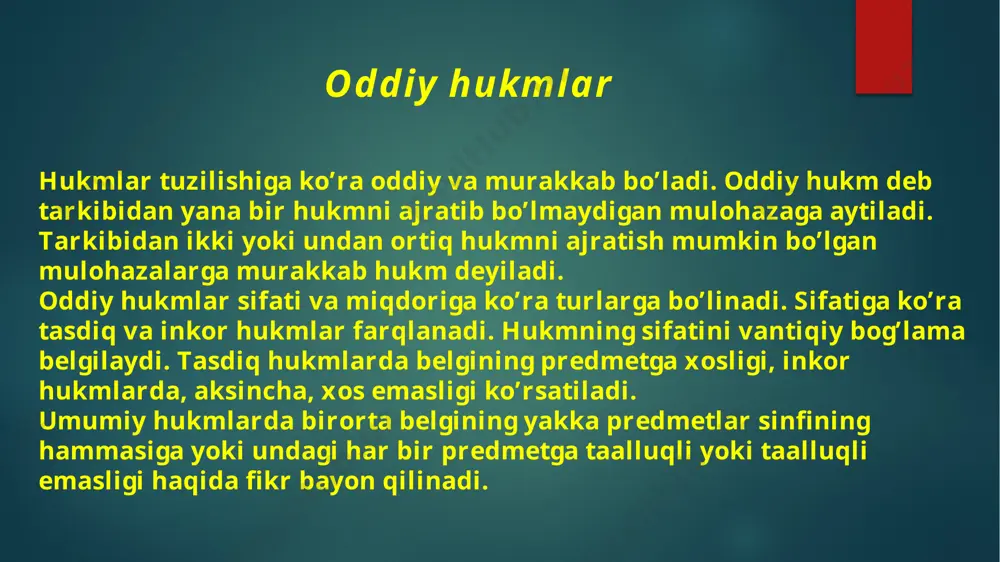 Oddiy hukmlar

Hukmlar tuzilishiga ko’ra oddiy va murakkab bo’ladi. Oddiy hukm deb tarkibidan yana bir hukmni ajratib bo’lmaydigan mulohazaga aytiladi. Tarkibidan ikki yoki undan ortiq hukmni ajratish mumkin bo’lgan mulohazalarga murakkab hukm deyiladi.
Oddiy hukmlar sifati va miqdoriga ko’ra turlarga bo’linadi. Sifatiga ko’ra tasdiq va inkor hukmlar farqlanadi. Hukmning sifatini vantiqiy bog’lama belgilaydi. Tasdiq hukmlarda belgining predmetga xosligi, inkor hukmlarda, aksincha, xos emasligi ko’rsatiladi.
Umumiy hukmlarda birorta belgining yakka predmetlar sinfining hammasiga yoki undagi har bir predmetga taalluqli yoki taalluqli emasligi haqida fikr bayon qilinadi.